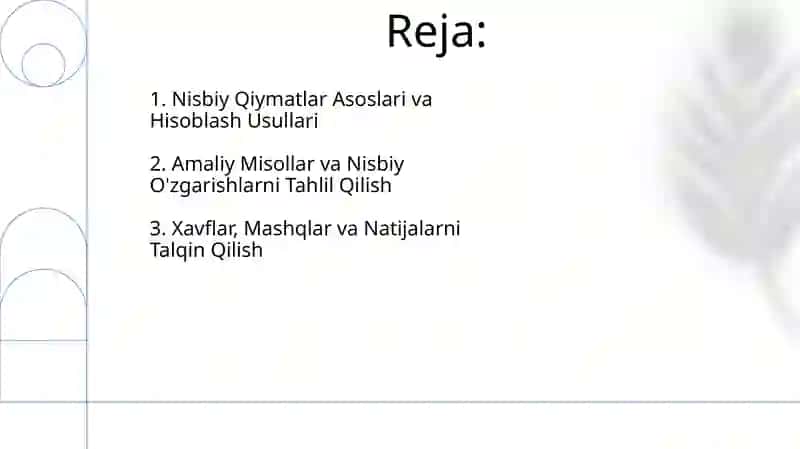 Reja:

1. Nisbiy Qiymatlar Asoslari va Hisoblash Usullari

2. Amaliy Misollar va Nisbiy O'zgarishlarni Tahlil Qilish

3. Xavflar, Mashqlar va Natijalarni Talqin Qilish